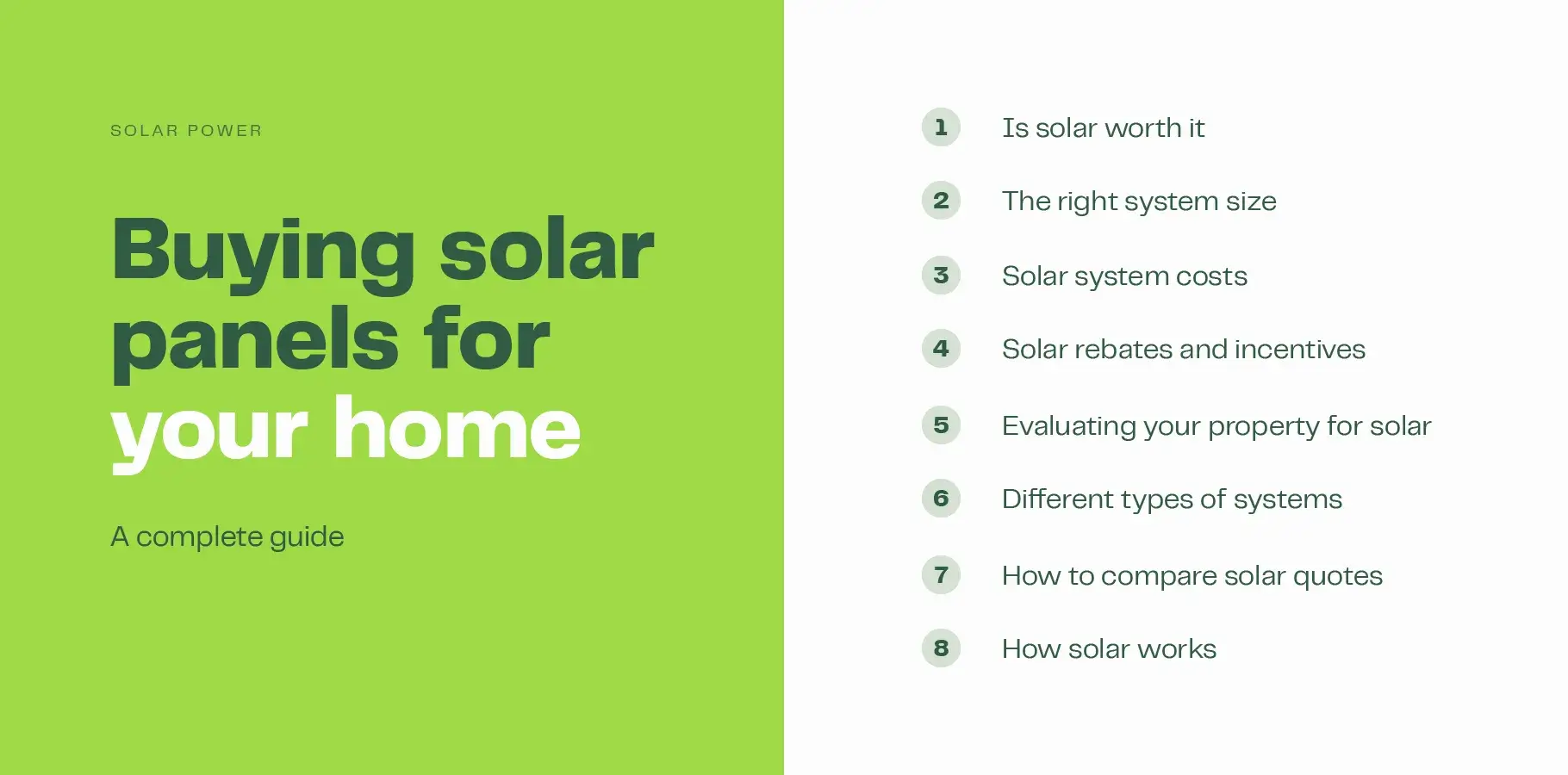 SOLAR POWER

Buying solar panels for your home

A complete guide

1 Is solar worth it

2 The right system size

3 Solar system costs

4 Solar rebates and incentives

5 Evaluating your property for solar

6 Different types of systems

7 How to compare solar quotes

8 How solar works